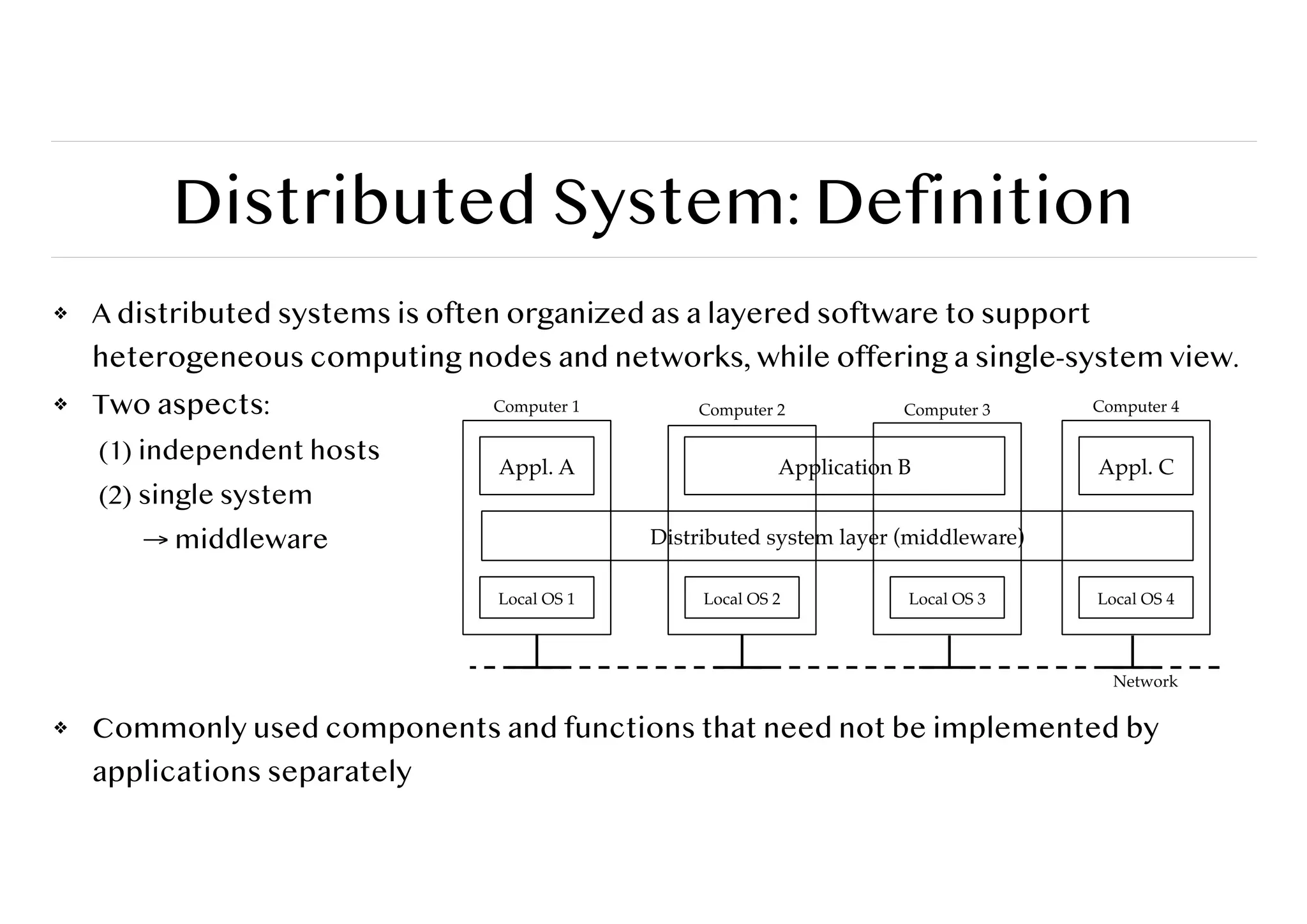 Distributed System: Definition

❖ A distributed systems is often organized as a layered software to support heterogeneous computing nodes and networks, while offering a single-system view.

❖ Two aspects:
(1) independent hosts
(2) single system
→ middleware

Computer 1
Computer 2
Computer 3
Computer 4
Appl. A
Application B
Appl. C
Distributed system layer (middleware)
Local OS 1
Local OS 2
Local OS 3
Local OS 4
Network

❖ Commonly used components and functions that need not be implemented by applications separately